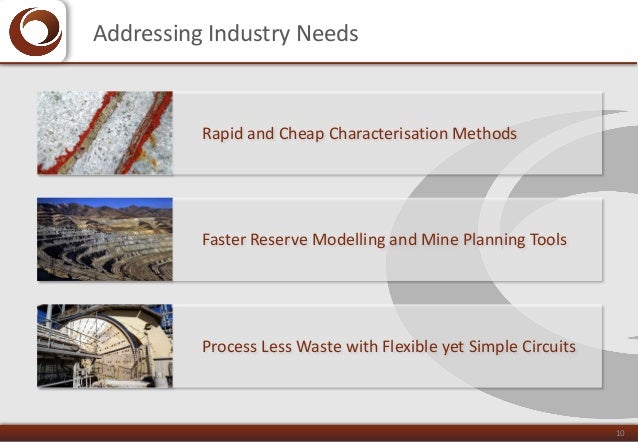 Addressing Industry Needs

Rapid and Cheap Characterisation Methods

Faster Reserve Modelling and Mine Planning Tools

Process Less Waste with Flexible yet Simple Circuits

10